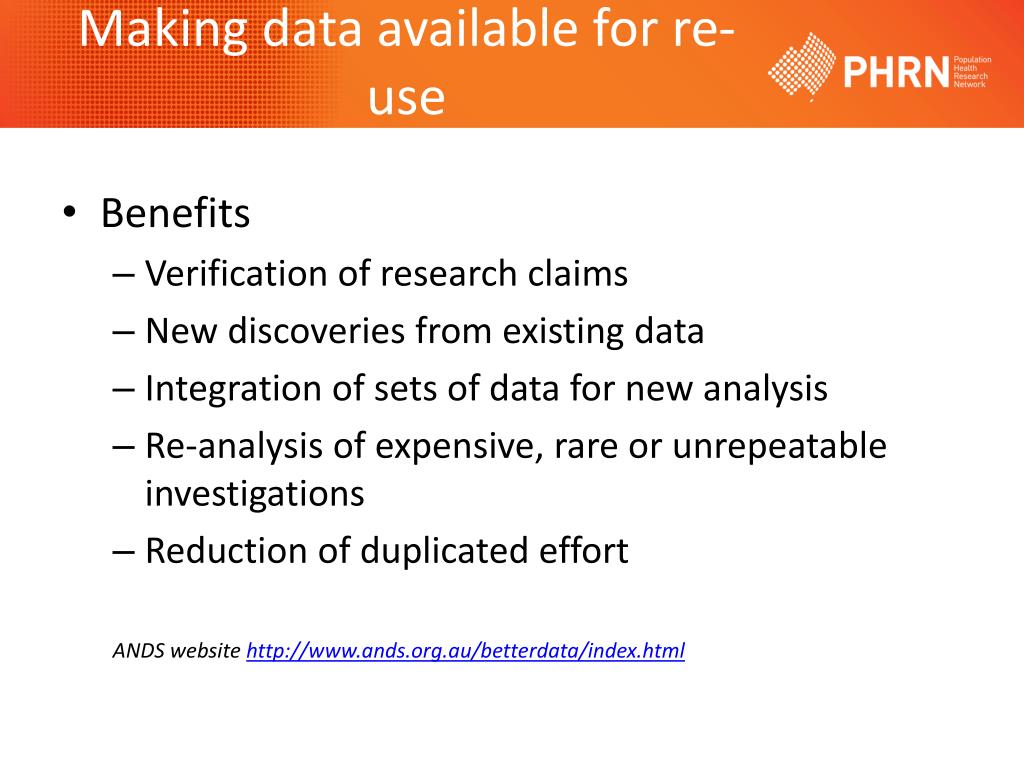 Making data available for re-use

PHRN Population Health Research Network

• Benefits
– Verification of research claims
– New discoveries from existing data
– Integration of sets of data for new analysis
– Re-analysis of expensive, rare or unrepeatable investigations
– Reduction of duplicated effort

ANDS website http://www.ands.org.au/betterdata/index.html